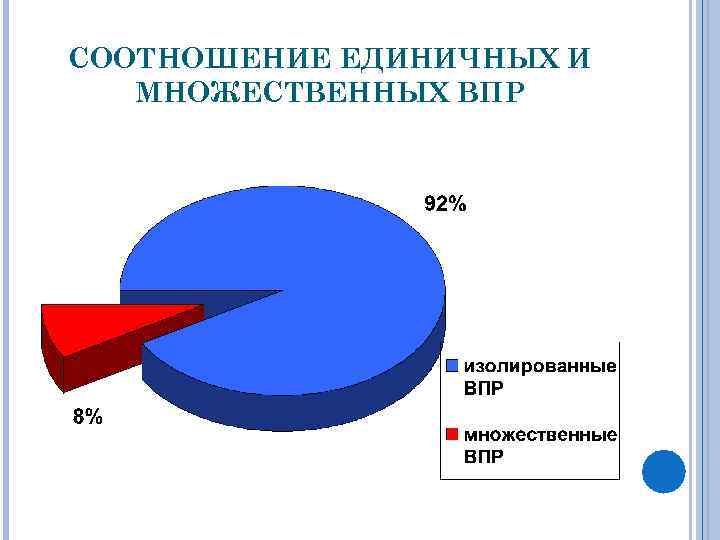 СООТНОШЕНИЕ ЕДИНИЧНЫХ И МНОЖЕСТВЕННЫХ ВПР

92%

8%

изолированные ВПР

множественные ВПР